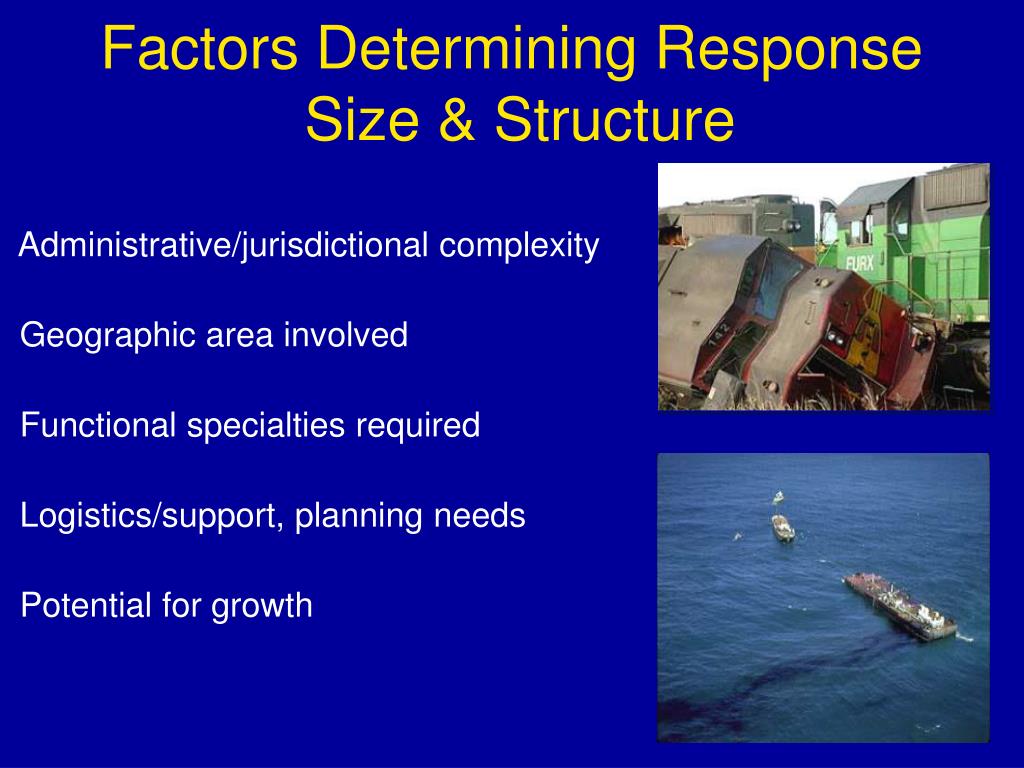 Factors Determining Response Size & Structure

Administrative/jurisdictional complexity

Geographic area involved

Functional specialties required

Logistics/support, planning needs

Potential for growth

FURX